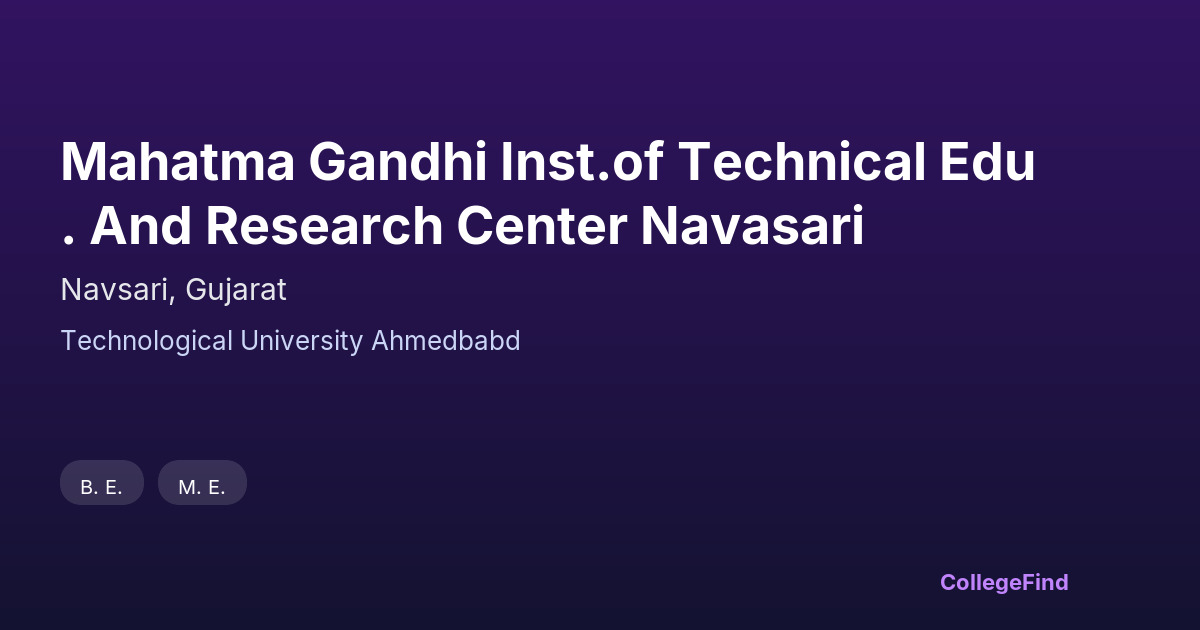 Mahatma Gandhi Inst.of Technical Edu . And Research Center Navasari

Navsari, Gujarat

Technological University Ahmedbabd

B. E.

M. E.

CollegeFind